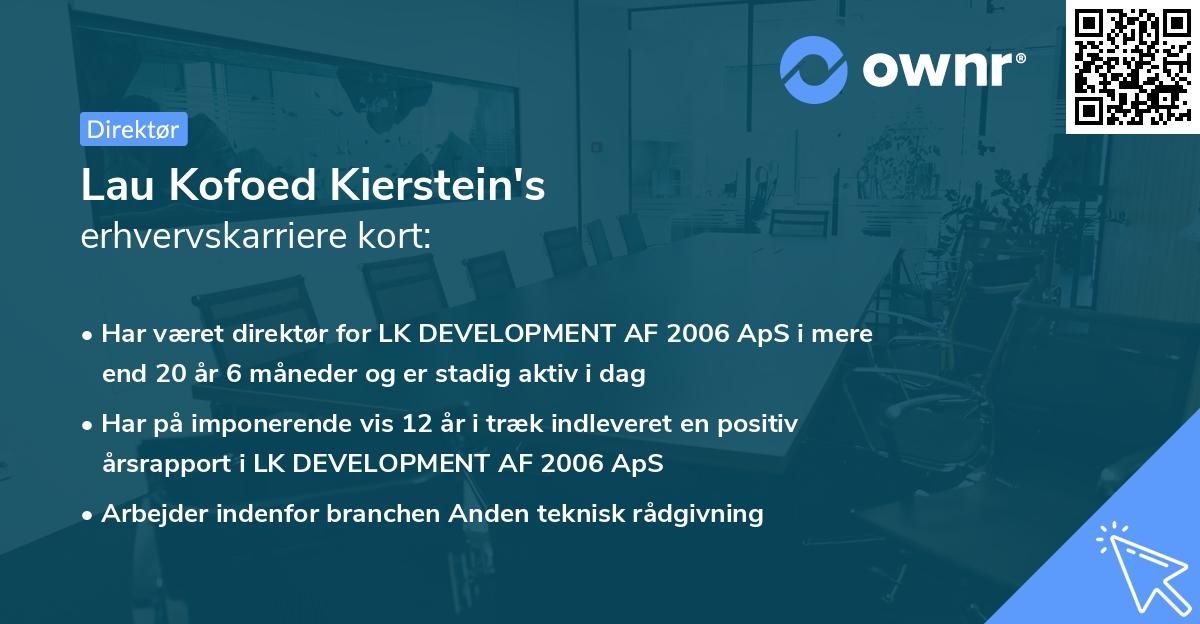 ownr®

Direktør

Lau Kofoed Kierstein's
erhvervskarriere kort:

• Har været direktør for LK DEVELOPMENT AF 2006 ApS i mere end 20 år 6 måneder og er stadig aktiv i dag

• Har på imponerende vis 12 år i træk indleveret en positiv årsrapport i LK DEVELOPMENT AF 2006 ApS

• Arbejder indenfor branchen Anden teknisk rådgivning